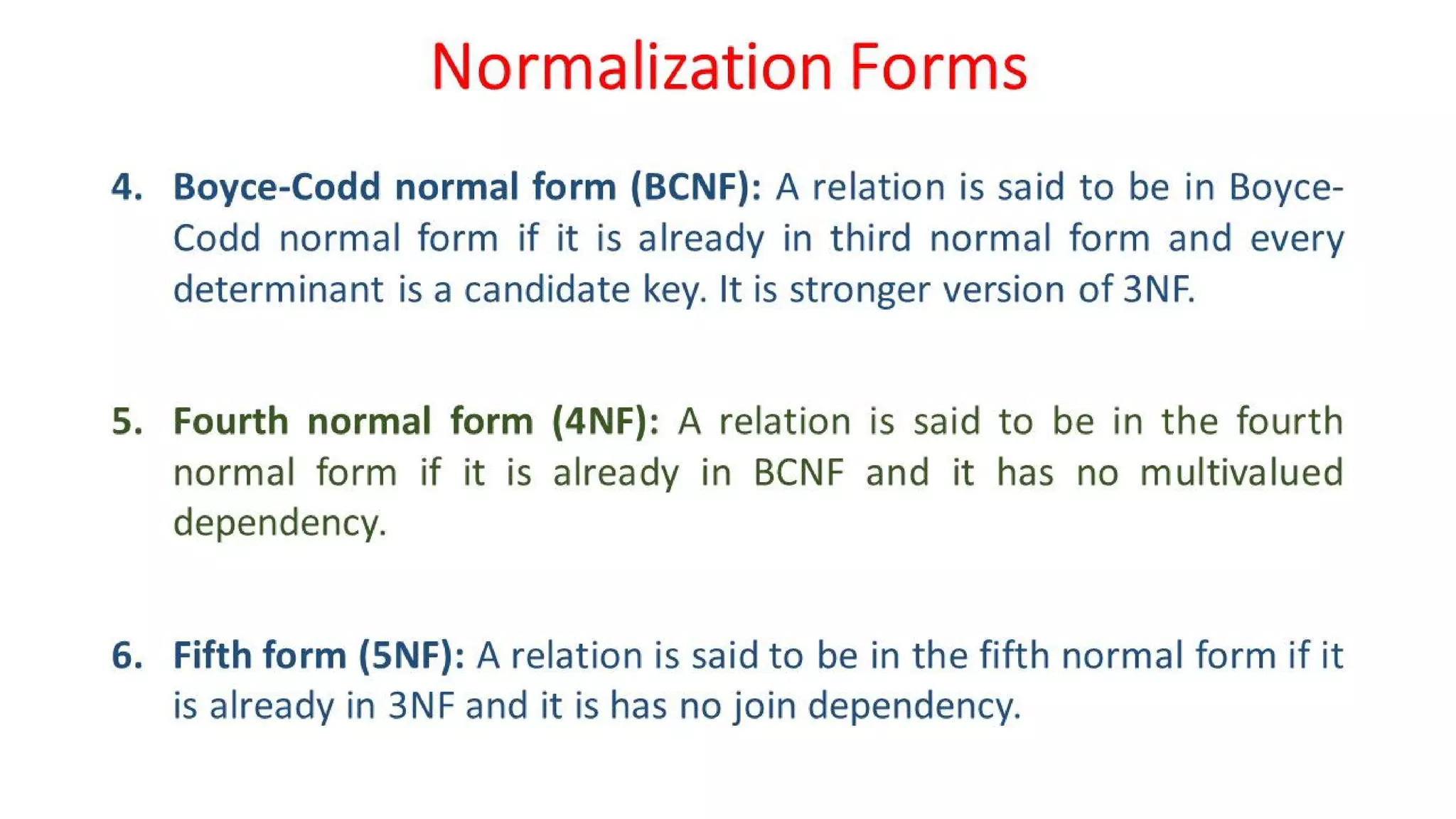 Normalization Forms

4. Boyce-Codd normal form (BCNF): A relation is said to be in Boyce-Codd normal form if it is already in third normal form and every determinant is a candidate key. It is stronger version of 3NF.

5. Fourth normal form (4NF): A relation is said to be in the fourth normal form if it is already in BCNF and it has no multivalued dependency.

6. Fifth form (5NF): A relation is said to be in the fifth normal form if it is already in 3NF and it is has no join dependency.